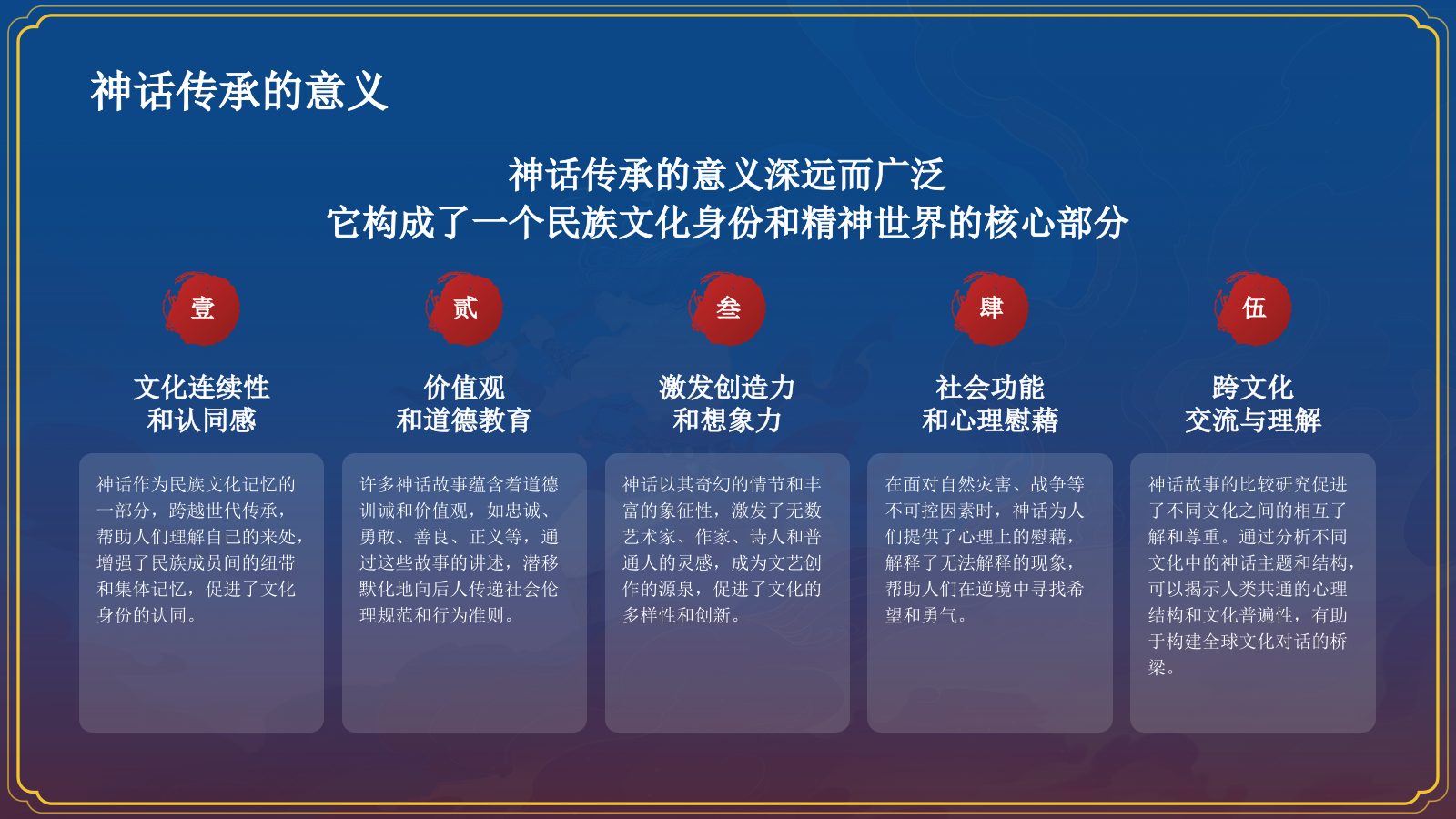 神话传承的意义

神话传承的意义深远而广泛
它构成了一个民族文化身份和精神世界的核心部分

壹

文化连续性
和认同感

神话作为民族文化记忆的一部分，跨越世代传承，帮助人们理解自己的来处，增强了民族成员间的纽带和集体记忆，促进了文化身份的认同。

贰

价值观
和道德教育

许多神话故事蕴含着道德训诫和价值观，如忠诚、勇敢、善良、正义等，通过这些故事的讲述，潜移默化地向后人传递社会伦理规范和行为准则。

叁

激发创造力
和想象力

神话以其奇幻的情节和丰富的象征性，激发了无数艺术家、作家、诗人和普通人的灵感，成为文艺创作的源泉，促进了文化的多样性和创新。

肆

社会功能
和心理慰藉

在面对自然灾害、战争等不可控因素时，神话为人们提供了心理上的慰藉，解释了无法解释的现象，帮助人们在逆境中寻找希望和勇气。

伍

跨文化
交流与理解

神话故事的比较研究促进了不同文化之间的相互了解和尊重。通过分析不同文化中的神话主题和结构，可以揭示人类共通的心理结构和文化普遍性，有助于构建全球文化对话的桥梁。